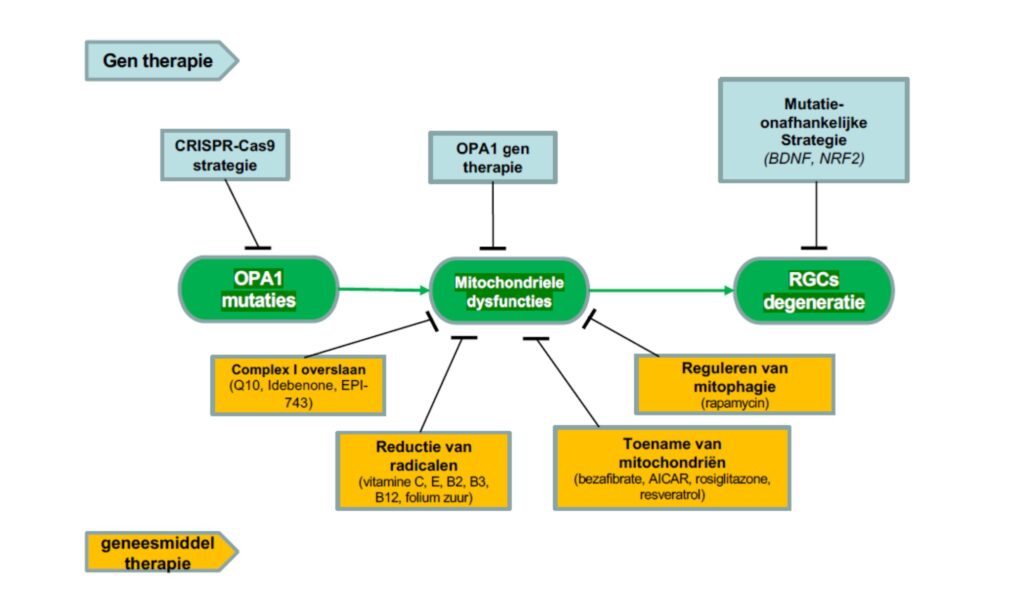 Gen therapie

CRISPR-Cas9 strategie

OPA1 gen therapie

Mutatie-onafhankelijke Strategie (BDNF, NRF2)

OPA1 mutaties

Mitochondriele dysfuncties

RGCs degeneratie

Complex I overslaan (Q10, Idebenone, EPI-743)

Reductie van radicalen (vitamine C, E, B2, B3, B12, folium zuur)

Toename van mitochondriën (bezafibrate, AICAR, rosiglitazone, resveratrol)

Reguleren van mitophagie (rapamycin)

geneesmiddel therapie